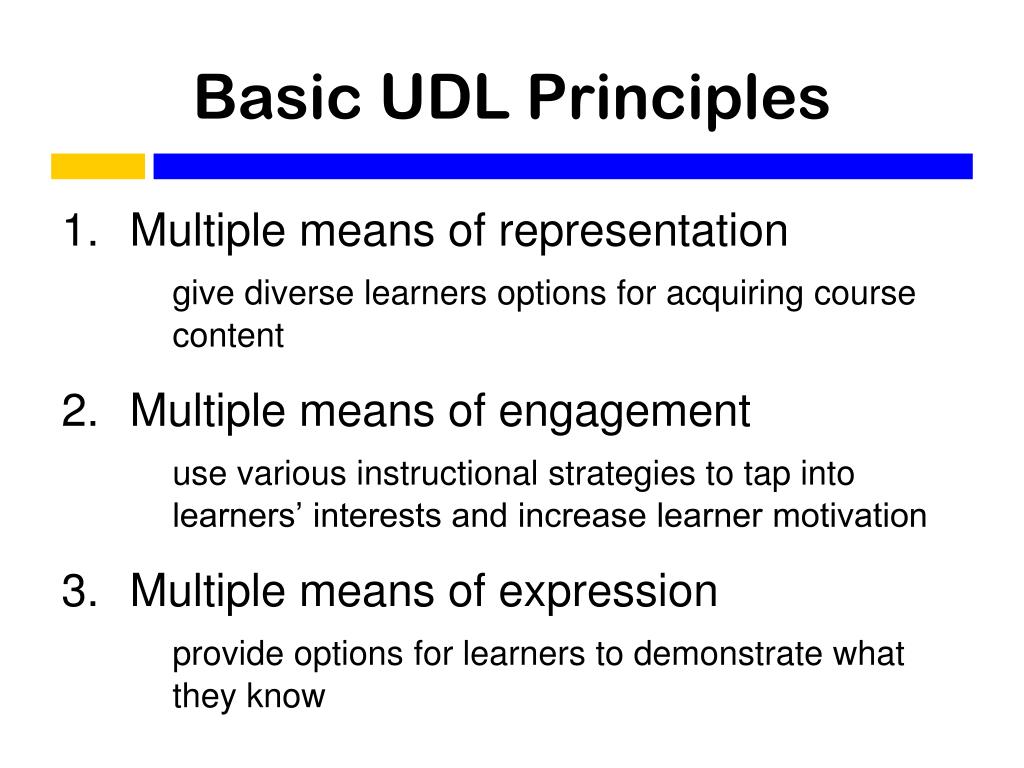 Basic UDL Principles

1. Multiple means of representation

give diverse learners options for acquiring course content

2. Multiple means of engagement

use various instructional strategies to tap into learners’ interests and increase learner motivation

3. Multiple means of expression

provide options for learners to demonstrate what they know